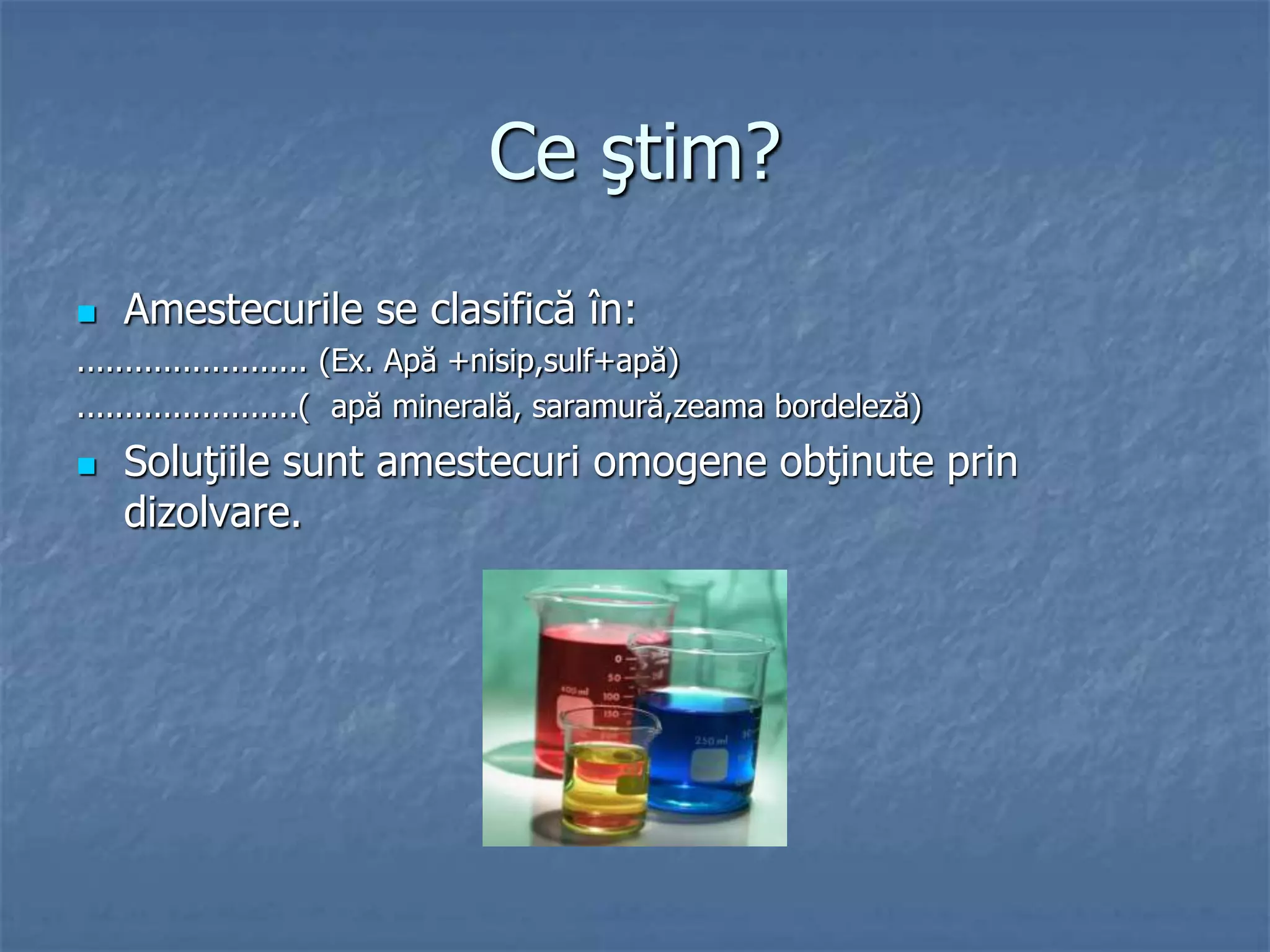 Ce ştim?

Amestecurile se clasifică în:
…………………… (Ex. Apă +nisip,sulf+apă)
……………………( apă minerală, saramură,zeama bordeleză)

Soluţiile sunt amestecuri omogene obţinute prin dizolvare.

0
50
100
150
400 ml
250 ml